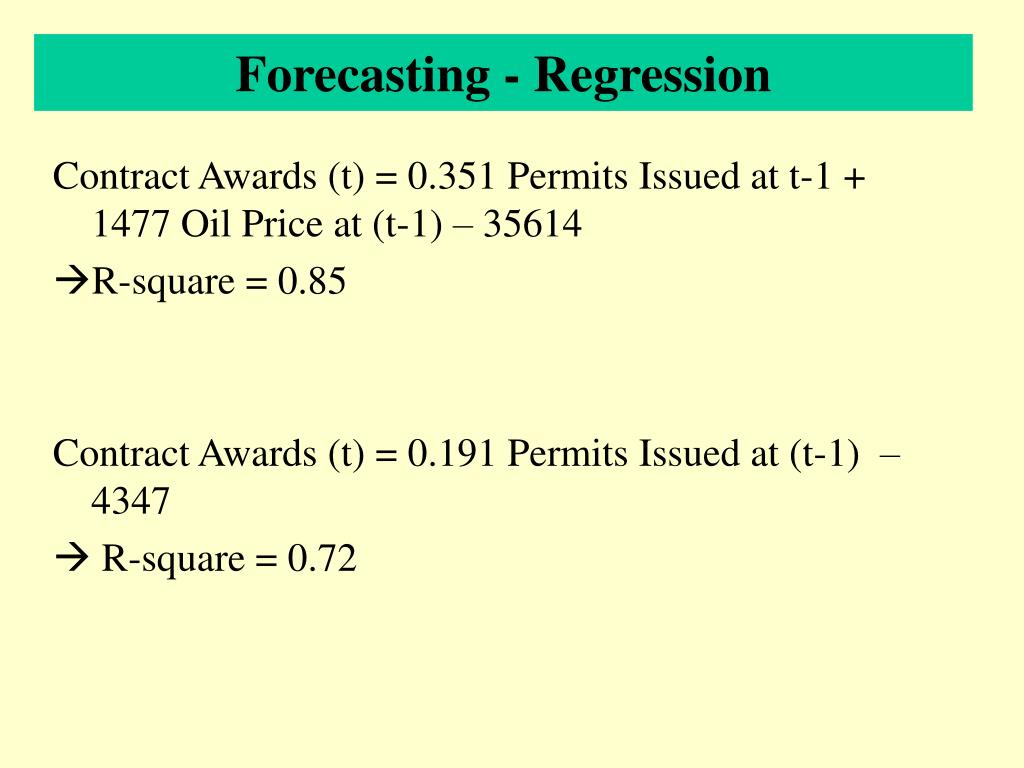 Forecasting - Regression

Contract Awards (t) = 0.351 Permits Issued at t-1 + 1477 Oil Price at (t-1) – 35614

→R-square = 0.85

Contract Awards (t) = 0.191 Permits Issued at (t-1) – 4347

→ R-square = 0.72